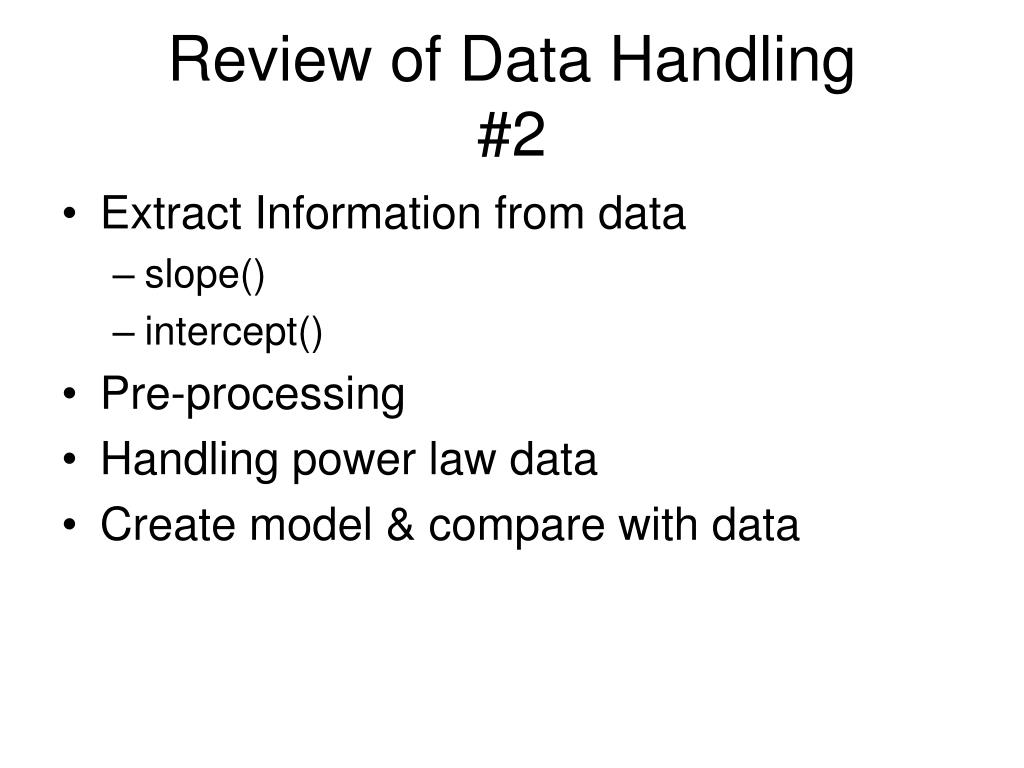 Review of Data Handling
#2

• Extract Information from data
– slope()
– intercept()
• Pre-processing
• Handling power law data
• Create model & compare with data